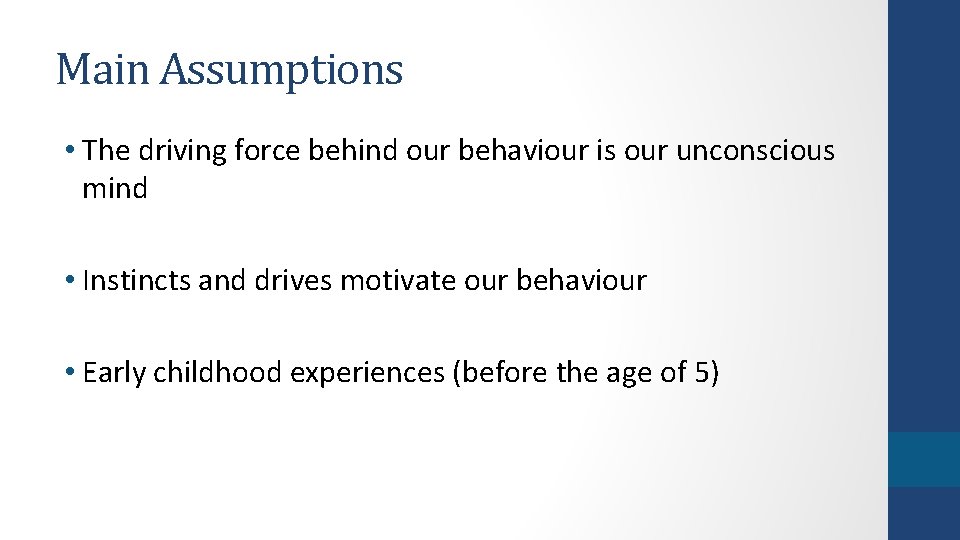 Main Assumptions

• The driving force behind our behaviour is our unconscious mind

• Instincts and drives motivate our behaviour

• Early childhood experiences (before the age of 5)